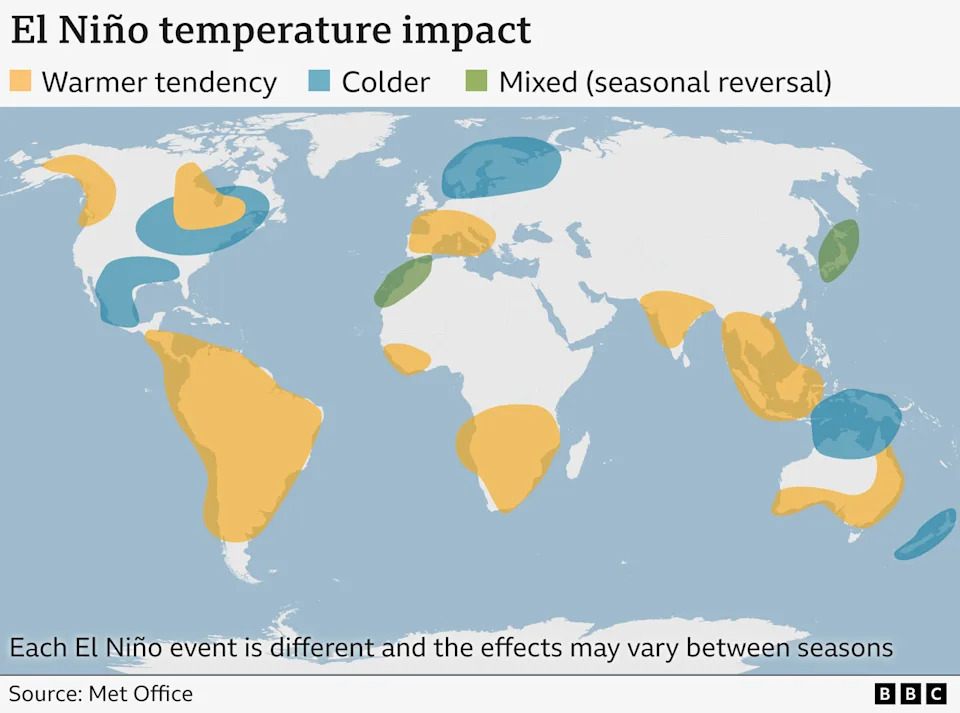 El Niño temperature impact

Warmer tendency   Colder   Mixed (seasonal reversal)

Each El Niño event is different and the effects may vary between seasons

Source: Met Office

BBC